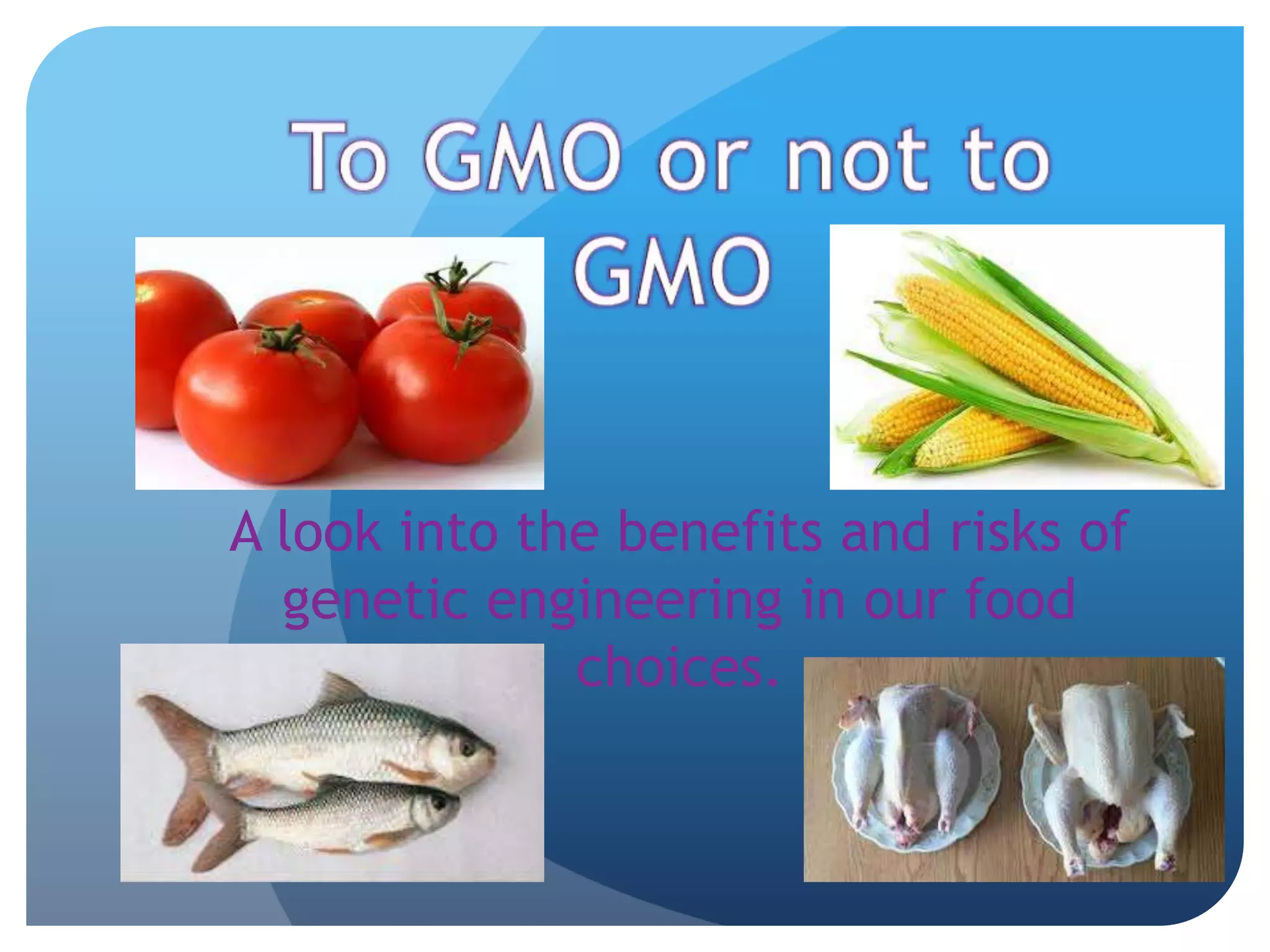 To GMO or not to GMO

A look into the benefits and risks of genetic engineering in our food choices.